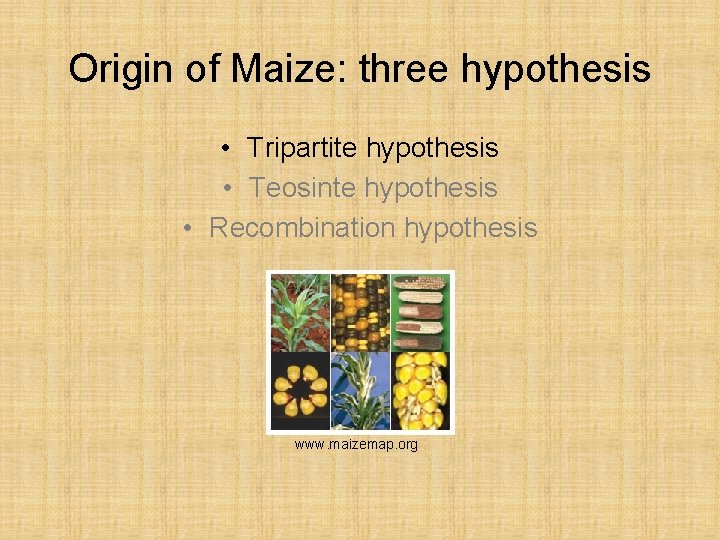 Origin of Maize: three hypothesis

• Tripartite hypothesis
• Teosinte hypothesis
• Recombination hypothesis

www.maizemap.org